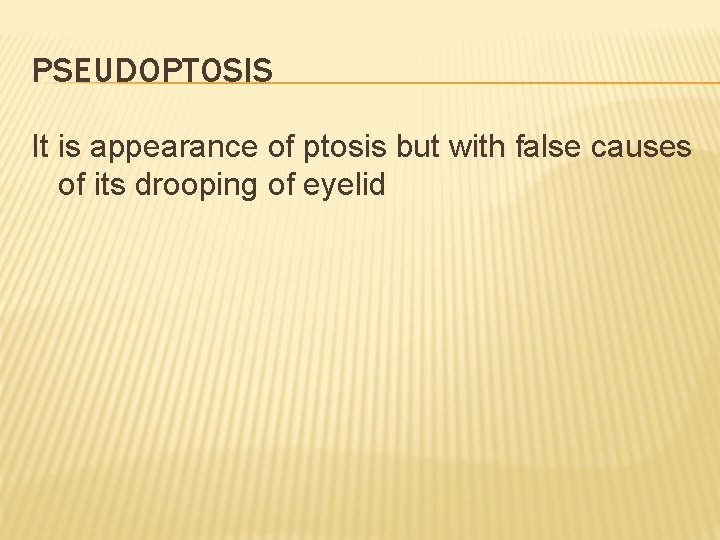 PSEUDOPTOSIS

It is appearance of ptosis but with false causes of its drooping of eyelid